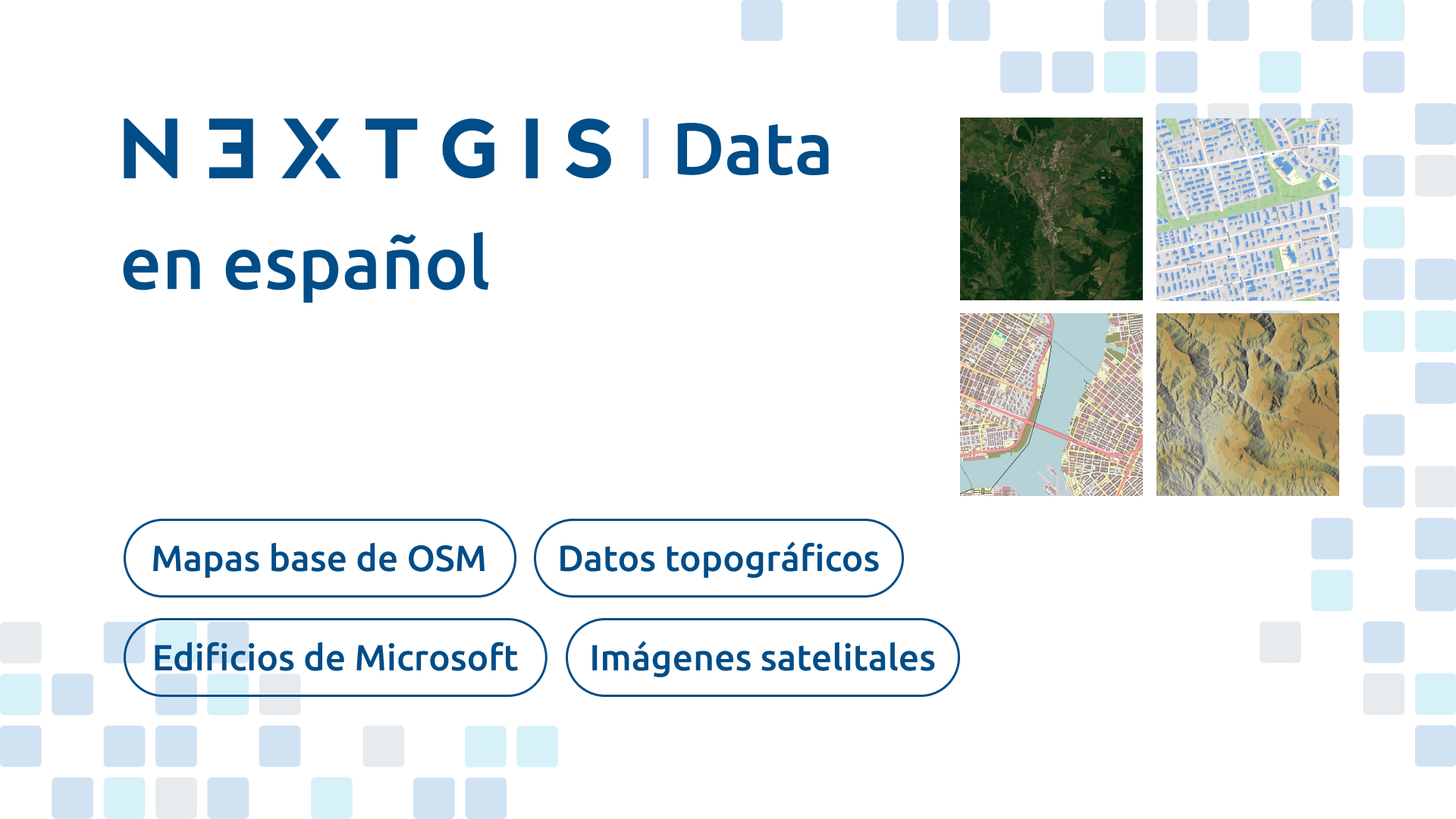 NEXTGIS | Data

en español

Mapas base de OSM

Datos topográficos

Edificios de Microsoft

Imágenes satelitales